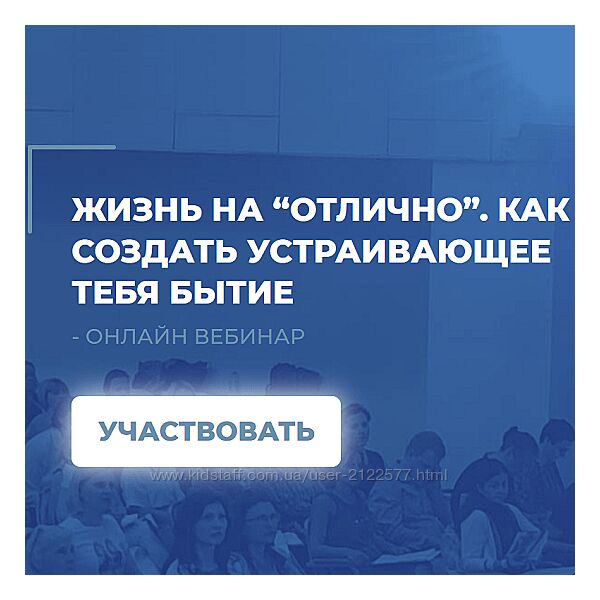 ЖИЗНЬ НА “ОТЛИЧНО”. КАК СОЗДАТЬ УСТРАИВАЮЩЕЕ ТЕБЯ БЫТИЕ

- ОНЛАЙН ВЕБИНАР

УЧАСТВОВАТЬ

www.kidstaff.com.ua/user-2122577.html